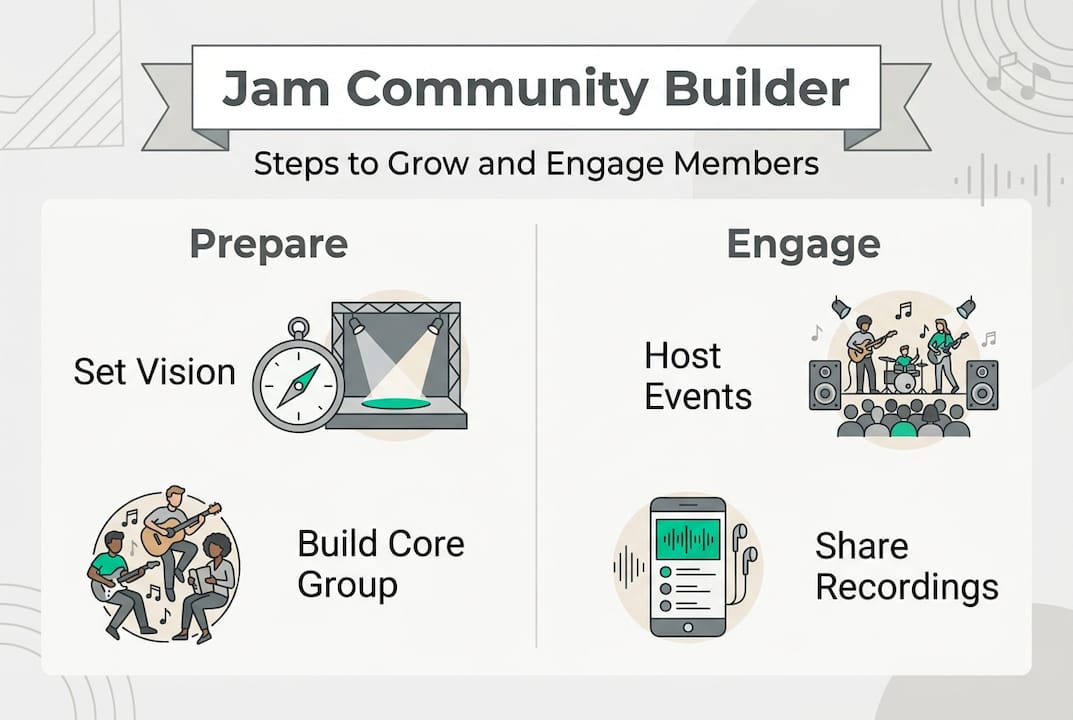 Jam Community Builder

Steps to Grow and Engage Members

Prepare

Set Vision

Build Core Group

Engage

Host Events

Share Recordings